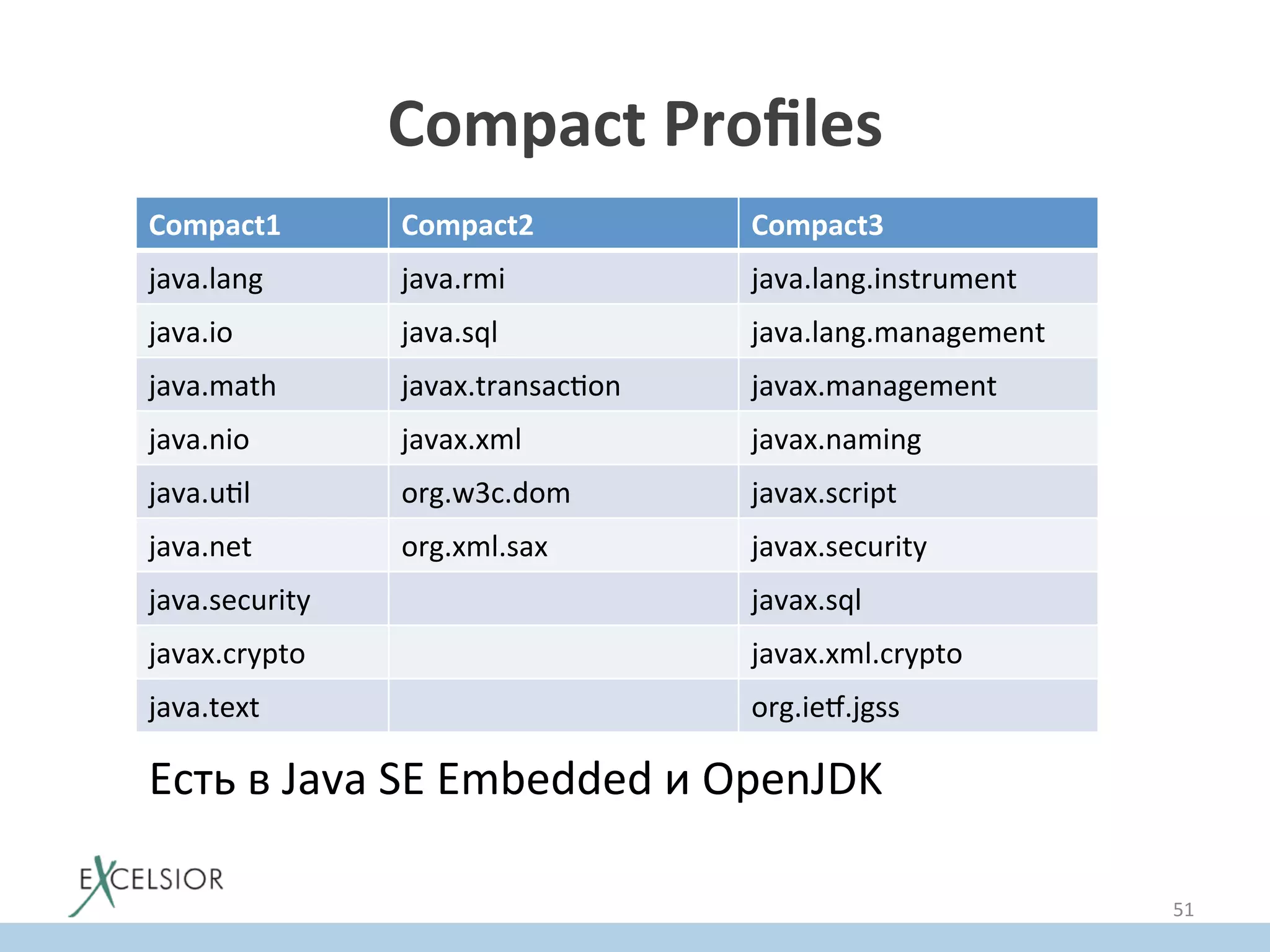 Compact Profiles

| Compact1 | Compact2 | Compact3 |
|---|---|---|
| java.lang | java.rmi | java.lang.instrument |
| java.io | java.sql | java.lang.management |
| java.math | javax.transaction | javax.management |
| java.nio | javax.xml | javax.naming |
| java.util | org.w3c.dom | javax.script |
| java.net | org.xml.sax | javax.security |
| java.security | | javax.sql |
| javax.crypto | | javax.xml.crypto |
| java.text | | org.ietf.jgss |

Есть в Java SE Embedded и OpenJDK

EXCELSIOR

51